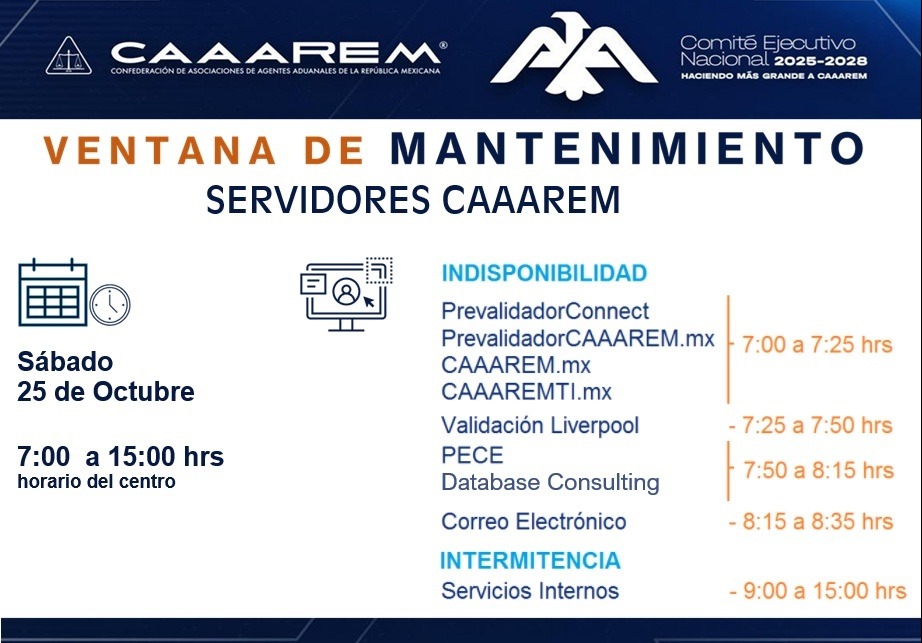 CAAAREM®
CONFEDERACIÓN DE ASOCIACIONES DE AGENTES ADUANALES DE LA REPÚBLICA MEXICANA

Comité Ejecutivo
Nacional 2025-2028
HACIENDO MÁS GRANDE A CAAAREM

VENTANA DE MANTENIMIENTO
SERVIDORES CAAAREM

Sábado
25 de Octubre

7:00 a 15:00 hrs
horario del centro

INDISPONIBILIDAD

PrevalidadorConnect
PrevalidadorCAAAREM.mx
CAAAREM.mx
CAAAREMTI.mx
- 7:00 a 7:25 hrs

Validación Liverpool - 7:25 a 7:50 hrs

PECE
Database Consulting
- 7:50 a 8:15 hrs

Correo Electrónico - 8:15 a 8:35 hrs

INTERMITENCIA

Servicios Internos - 9:00 a 15:00 hrs